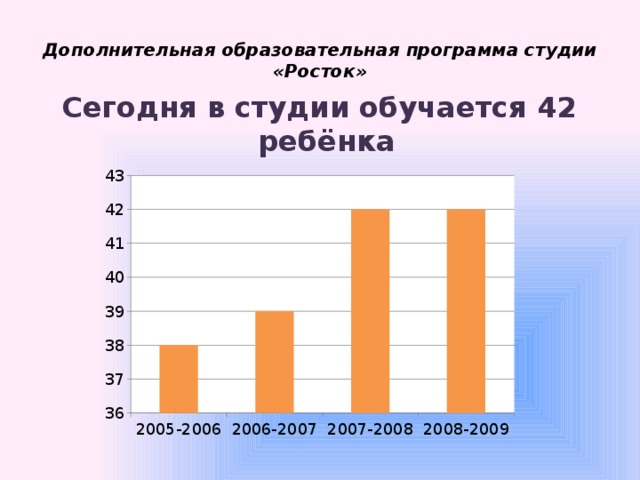 Дополнительная образовательная программа студии «Росток»

Сегодня в студии обучается 42 ребёнка

43
42
41
40
39
38
37
36

2005-2006 2006-2007 2007-2008 2008-2009